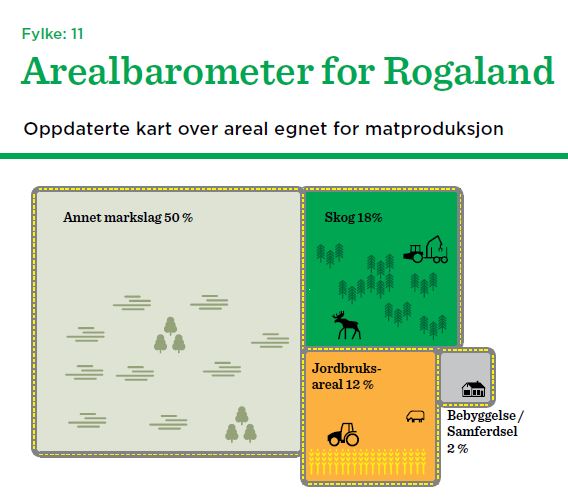 Fylke: 11

Arealbarometer for Rogaland

Oppdaterte kart over areal egnet for matproduksjon

Annet markslag 50 %

Skog 18%

Jordbruksareal 12 %

Bebyggelse / Samferdsel 2 %